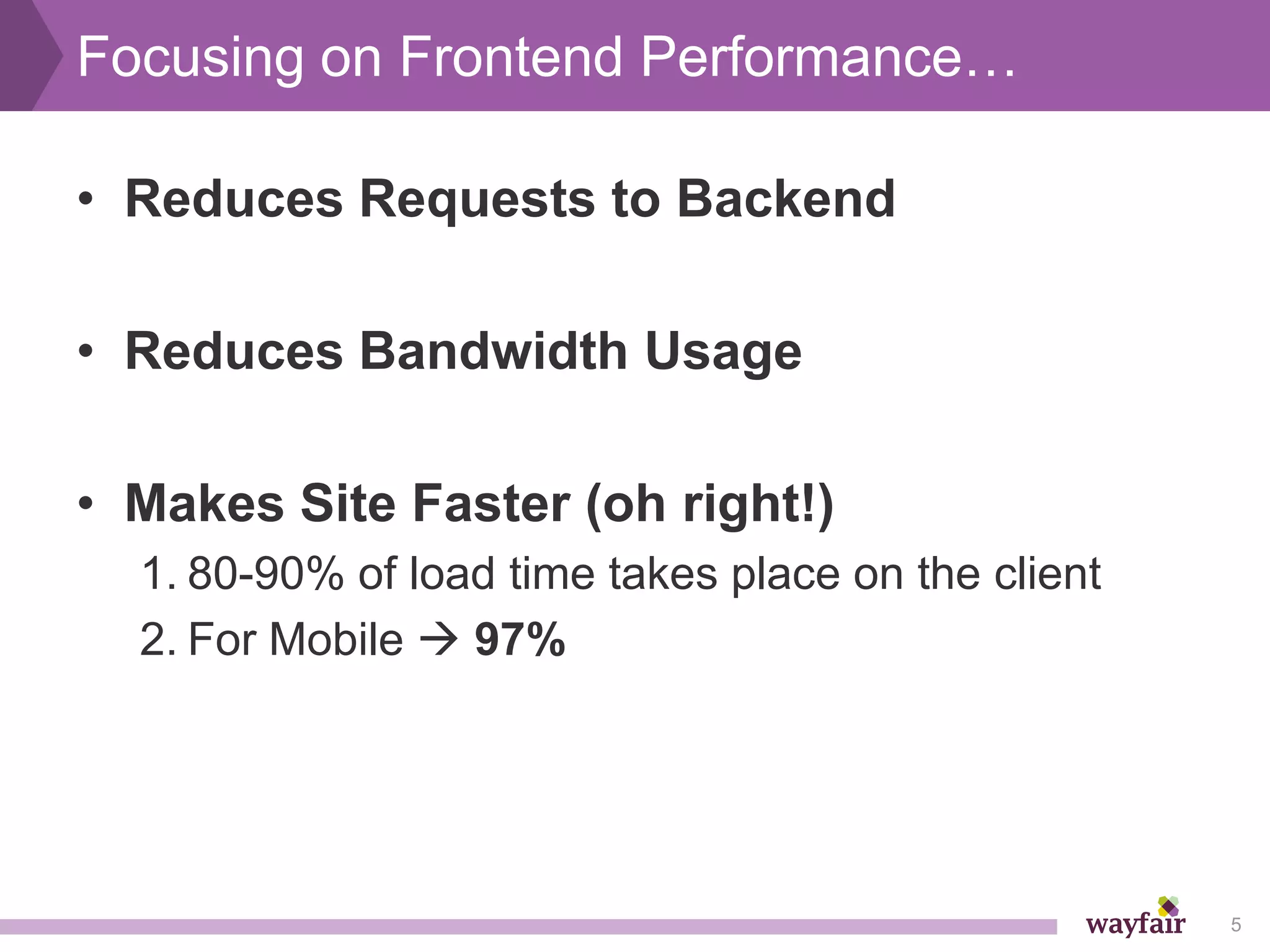 Focusing on Frontend Performance…

• Reduces Requests to Backend

• Reduces Bandwidth Usage

• Makes Site Faster (oh right!)

1. 80-90% of load time takes place on the client
2. For Mobile → 97%

wayfair

5